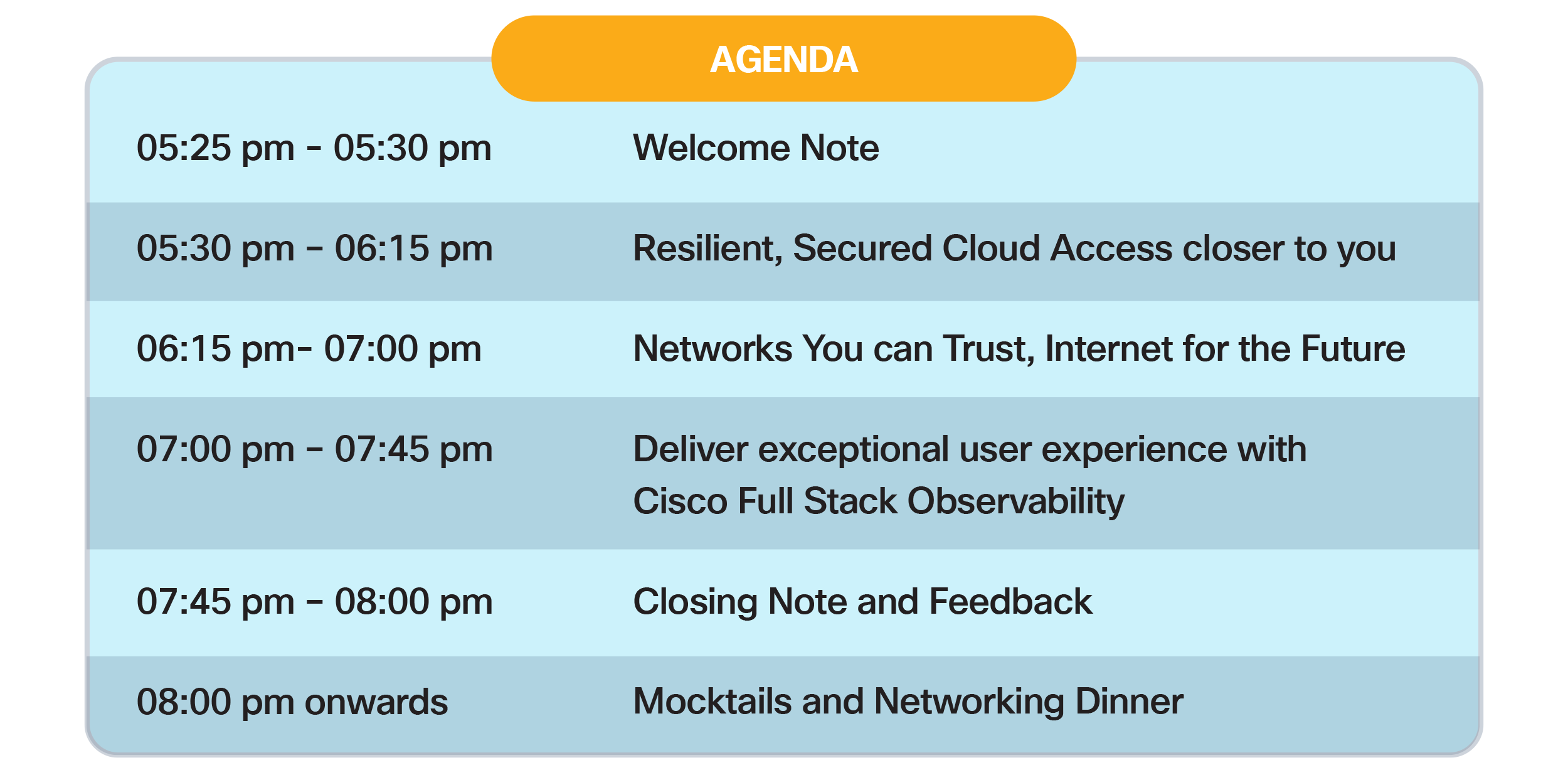 AGENDA

| | |
|---|---|
| 05:25 pm - 05:30 pm | Welcome Note |
| 05:30 pm – 06:15 pm | Resilient, Secured Cloud Access closer to you |
| 06:15 pm- 07:00 pm | Networks You can Trust, Internet for the Future |
| 07:00 pm – 07:45 pm | Deliver exceptional user experience with Cisco Full Stack Observability |
| 07:45 pm – 08:00 pm | Closing Note and Feedback |
| 08:00 pm onwards | Mocktails and Networking Dinner |